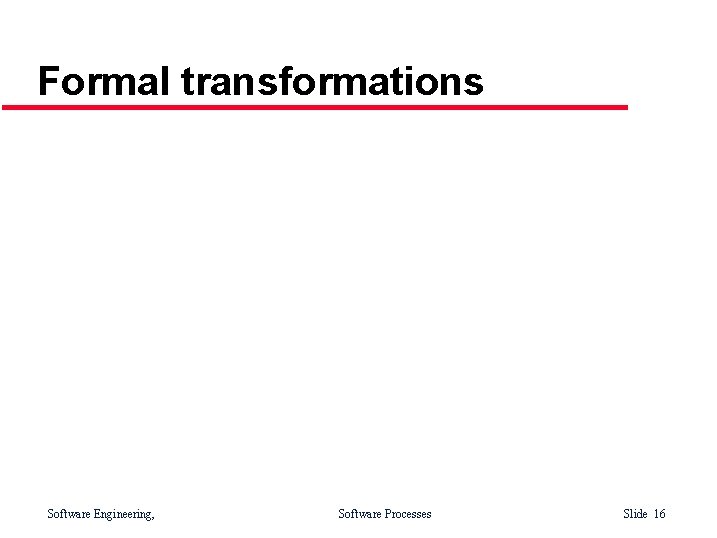 Formal transformations

Software Engineering, Software Processes Slide 16